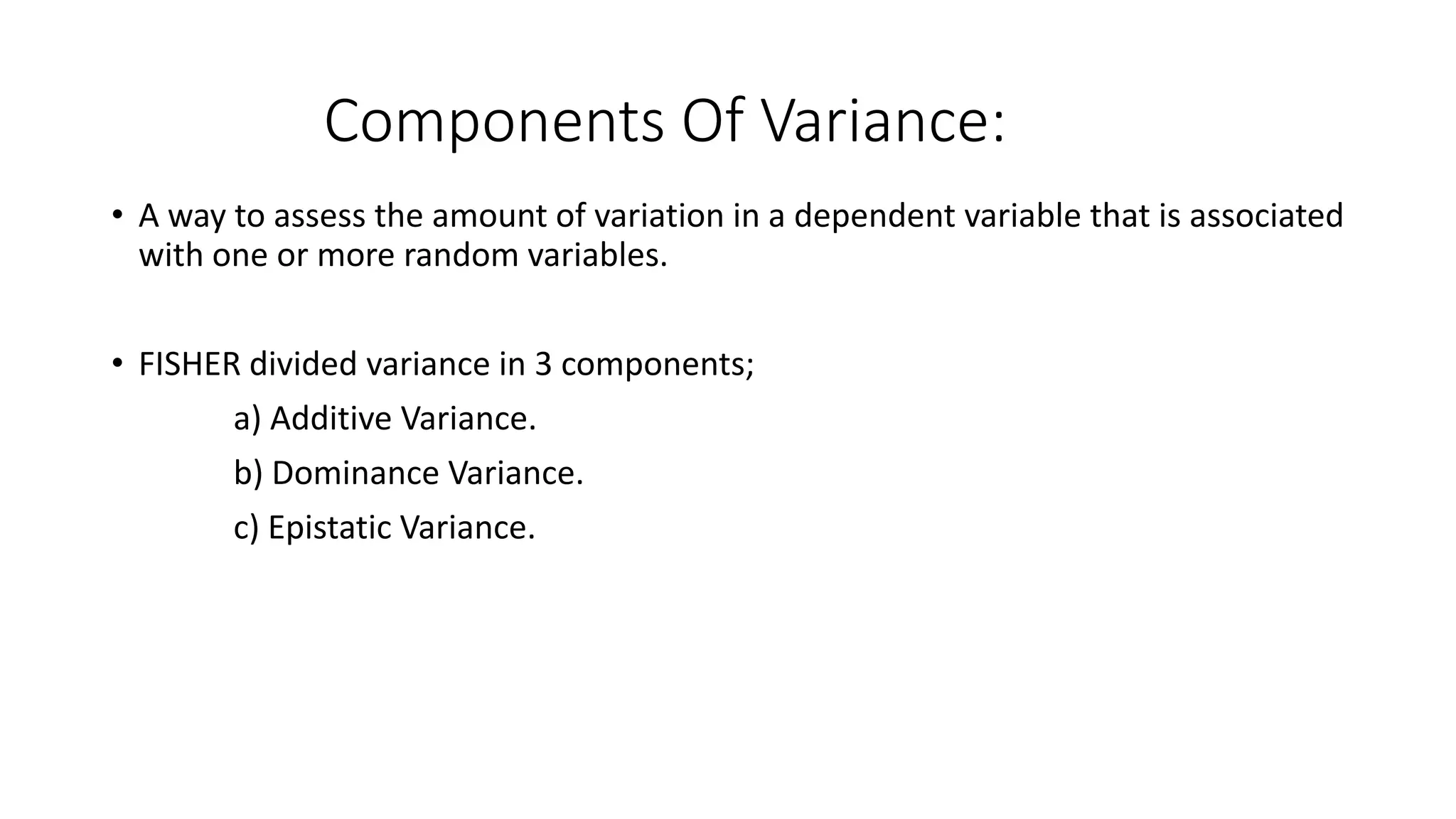 Components Of Variance:

• A way to assess the amount of variation in a dependent variable that is associated with one or more random variables.

• FISHER divided variance in 3 components;

a) Additive Variance.

b) Dominance Variance.

c) Epistatic Variance.